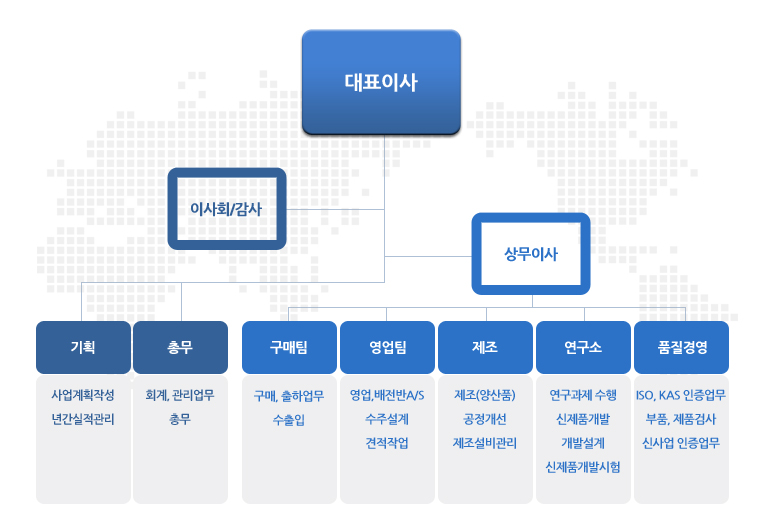 대표이사

이사회/감사

상무이사

기획

사업계획작성
년간실적관리

총무

회계, 관리업무
총무

구매팀

구매, 출하업무
수출입

영업팀

영업,배전반A/S
수주설계
견적작업

제조

제조(양산품)
공정개선
제조설비관리

연구소

연구과제 수행
신제품개발
개발설계
신제품개발시험

품질경영

ISO, KAS 인증업무
부품, 제품검사
신사업 인증업무